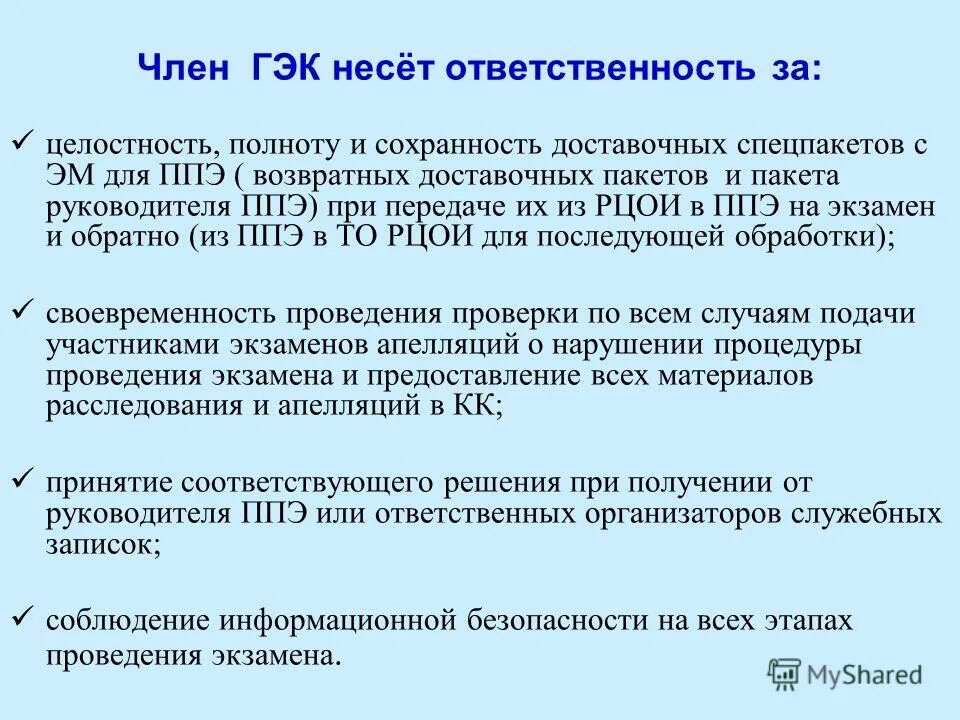 Член ГЭК несёт ответственность за:

✓ целостность, полноту и сохранность доставочных спецпакетов с ЭМ для ППЭ ( возвратных доставочных пакетов и пакета руководителя ППЭ) при передаче их из РЦОИ в ППЭ на экзамен и обратно (из ППЭ в ТО РЦОИ для последующей обработки);

✓ своевременность проведения проверки по всем случаям подачи участниками экзаменов апелляций о нарушении процедуры проведения экзамена и предоставление всех материалов расследования и апелляций в КК;

✓ принятие соответствующего решения при получении от руководителя ППЭ или ответственных организаторов служебных записок;

✓ соблюдение информационной безопасности на всех этапах проведения экзамена.

MyShared